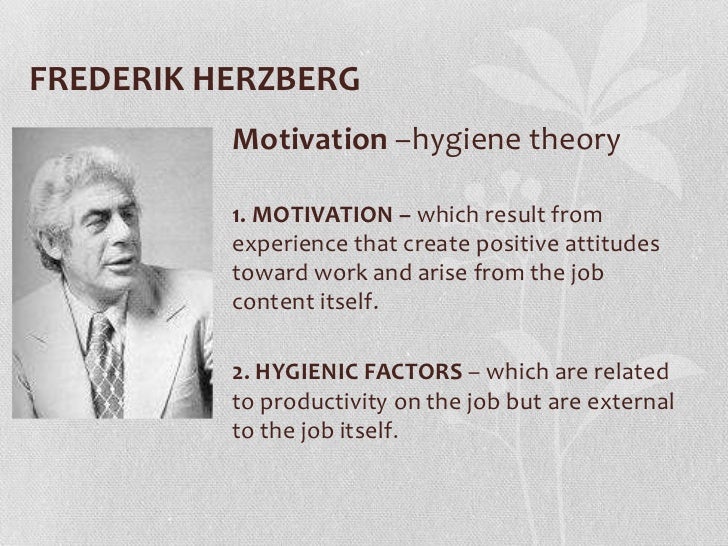 FREDERIK HERZBERG

Motivation –hygiene theory

1. MOTIVATION – which result from experience that create positive attitudes toward work and arise from the job content itself.

2. HYGIENIC FACTORS – which are related to productivity on the job but are external to the job itself.